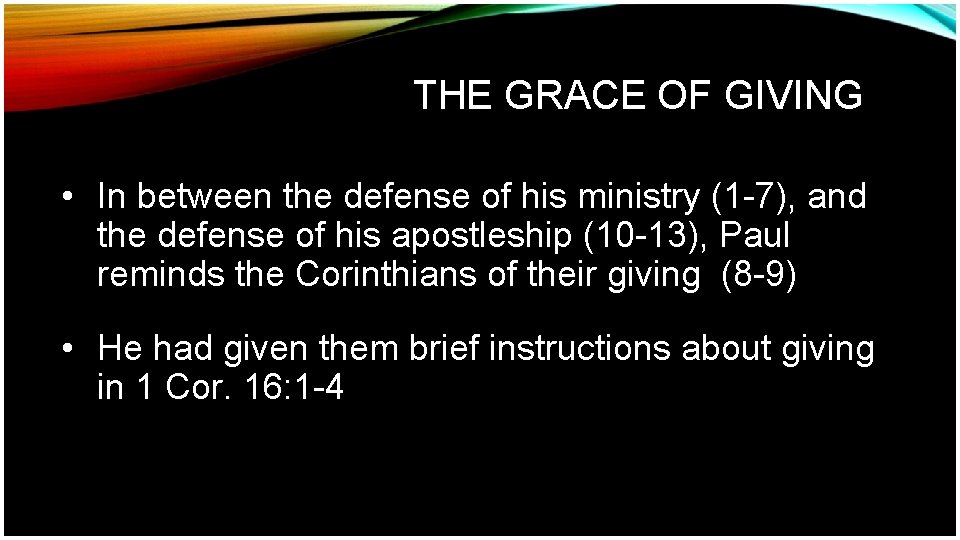 THE GRACE OF GIVING

• In between the defense of his ministry (1-7), and the defense of his apostleship (10-13), Paul reminds the Corinthians of their giving (8-9)

• He had given them brief instructions about giving in 1 Cor. 16:1-4